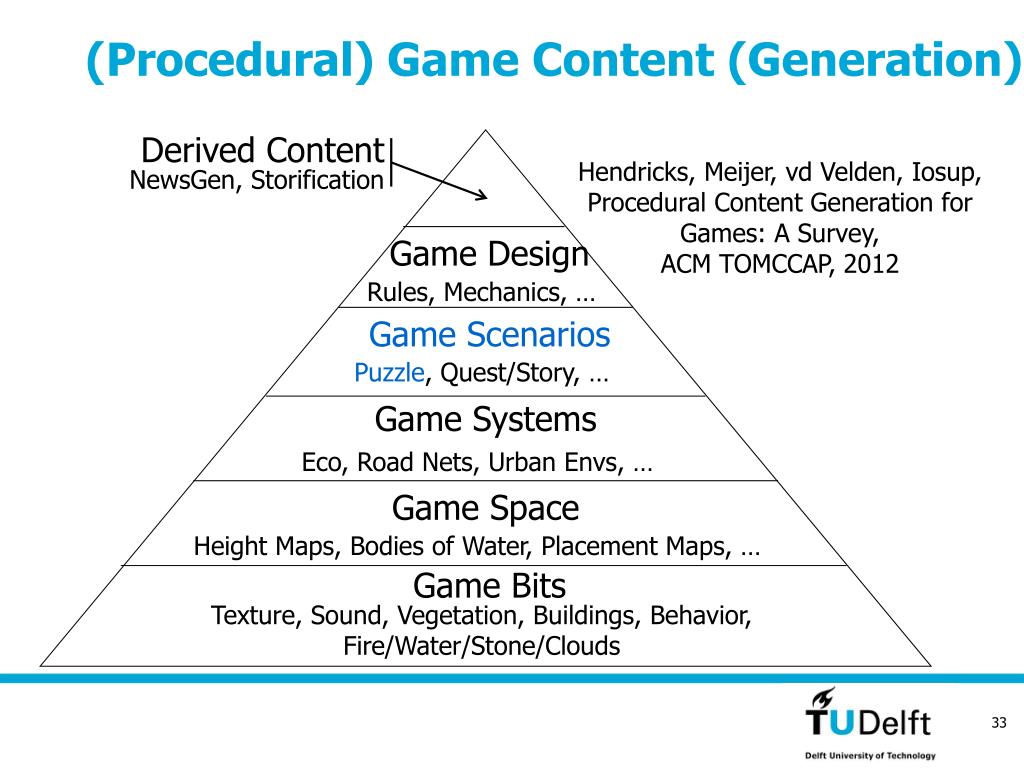 (Procedural) Game Content (Generation)

Derived Content
NewsGen, Storification

Hendricks, Meijer, vd Velden, Iosup, Procedural Content Generation for Games: A Survey, ACM TOMCCAP, 2012

Game Design
Rules, Mechanics, …

Game Scenarios
Puzzle, Quest/Story, …

Game Systems
Eco, Road Nets, Urban Envs, …

Game Space
Height Maps, Bodies of Water, Placement Maps, …

Game Bits
Texture, Sound, Vegetation, Buildings, Behavior, Fire/Water/Stone/Clouds

TUDelft
Delft University of Technology

33